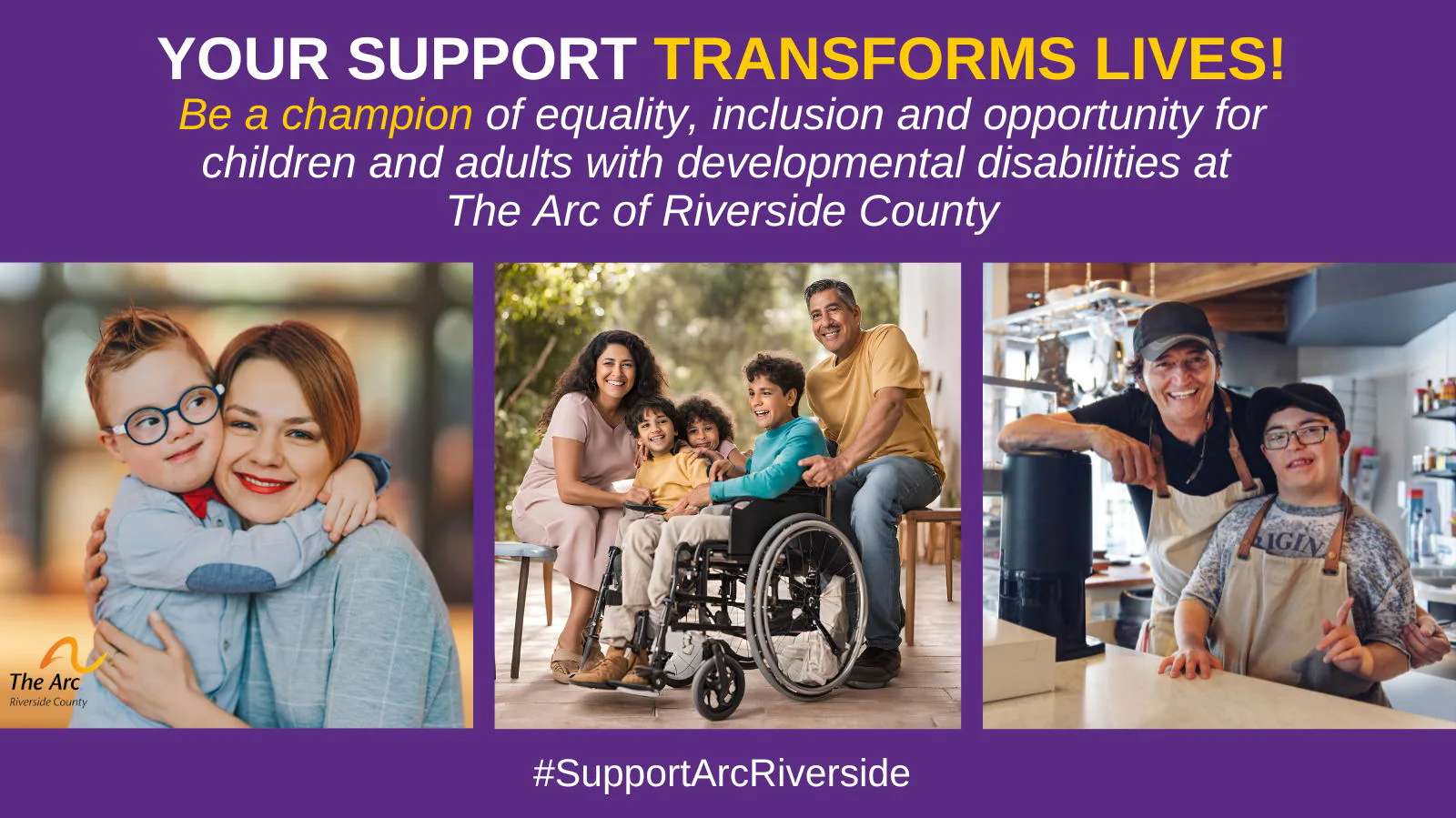 YOUR SUPPORT TRANSFORMS LIVES!

Be a champion of equality, inclusion and opportunity for children and adults with developmental disabilities at The Arc of Riverside County

The Arc
Riverside County

#SupportArcRiverside